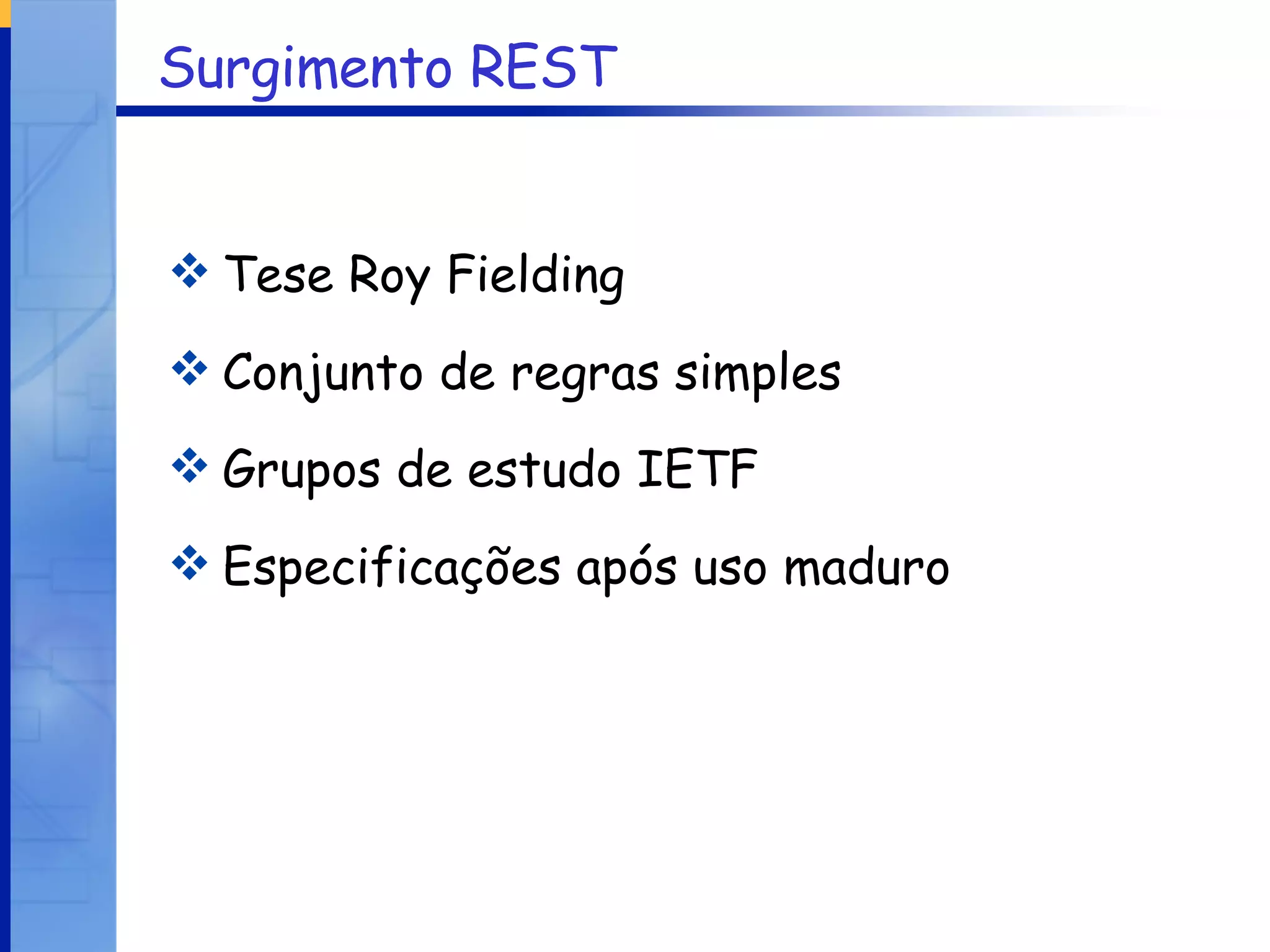 Surgimento REST

❖ Tese Roy Fielding

❖ Conjunto de regras simples

❖ Grupos de estudo IETF

❖ Especificações após uso maduro